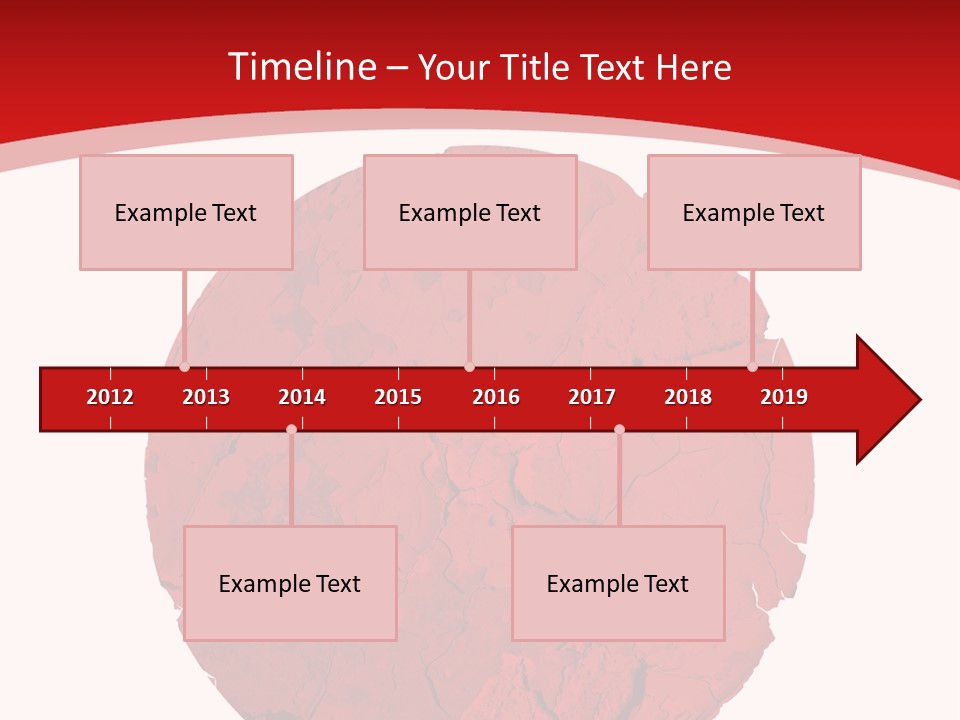 Timeline – Your Title Text Here

Example Text

Example Text

Example Text

2012 2013 2014 2015 2016 2017 2018 2019

Example Text

Example Text